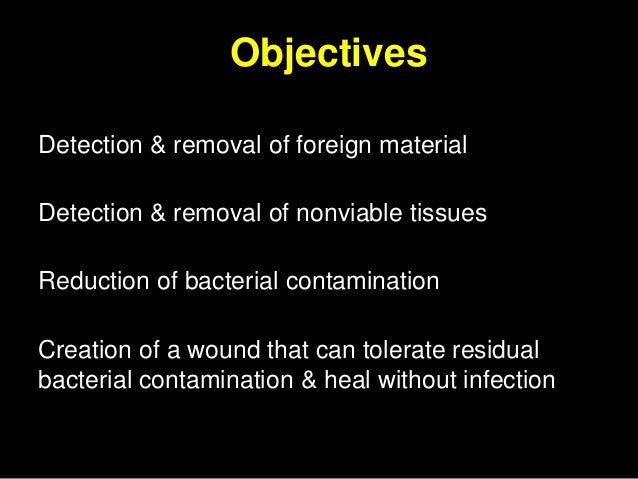 Objectives

Detection & removal of foreign material

Detection & removal of nonviable tissues

Reduction of bacterial contamination

Creation of a wound that can tolerate residual bacterial contamination & heal without infection